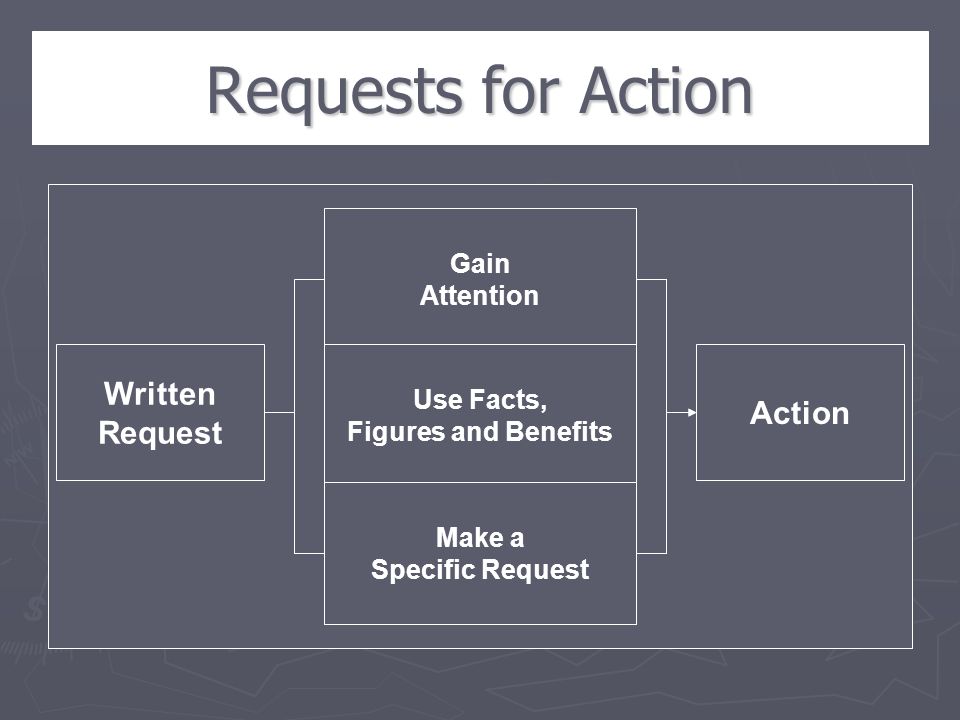 Requests for Action

Written Request

Gain Attention

Use Facts, Figures and Benefits

Make a Specific Request

Action